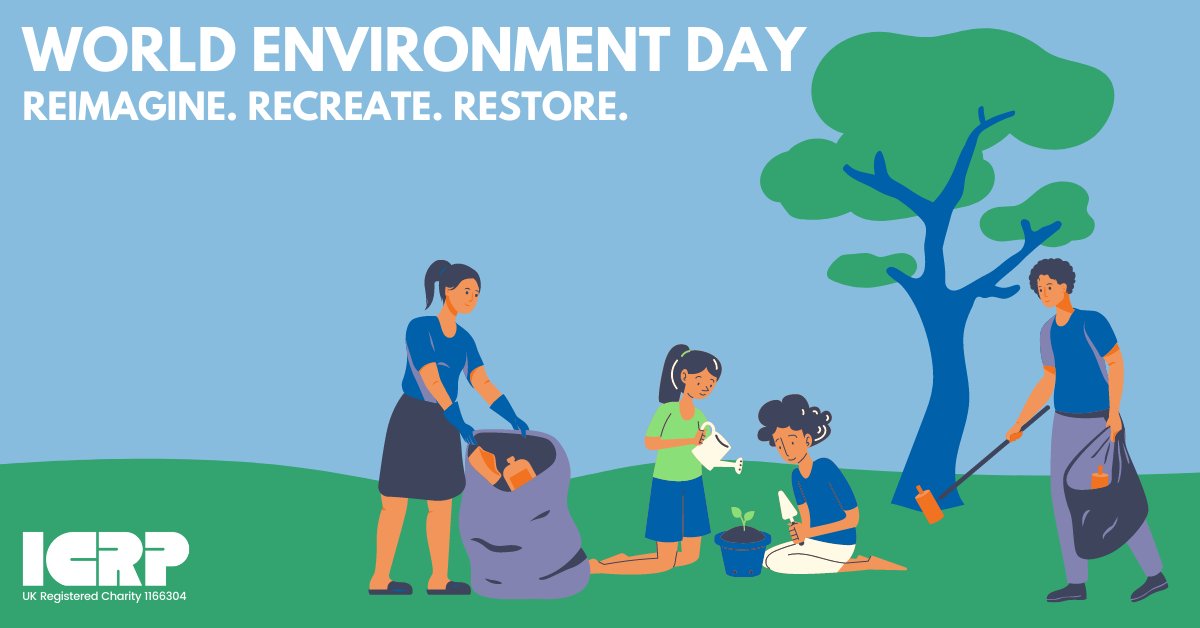 WORLD ENVIRONMENT DAY
REIMAGINE. RECREATE. RESTORE.

ICRP
UK Registered Charity 1166304